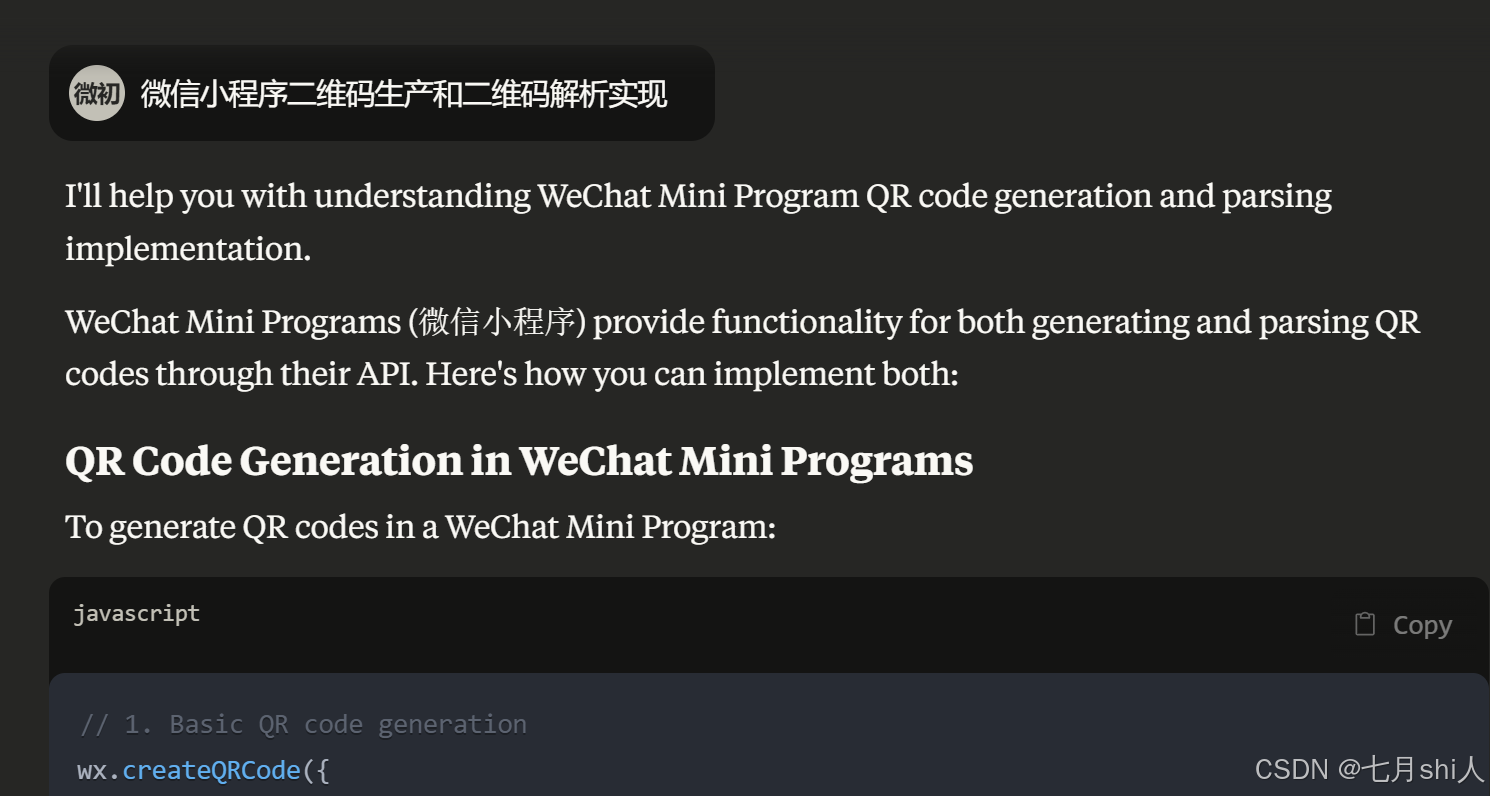 微初

微信小程序二维码生产和二维码解析实现

I'll help you with understanding WeChat Mini Program QR code generation and parsing implementation.

WeChat Mini Programs (微信小程序) provide functionality for both generating and parsing QR codes through their API. Here's how you can implement both:

QR Code Generation in WeChat Mini Programs

To generate QR codes in a WeChat Mini Program:

javascript

Copy

// 1. Basic QR code generation
wx.createQRCode({

CSDN @七月shi人